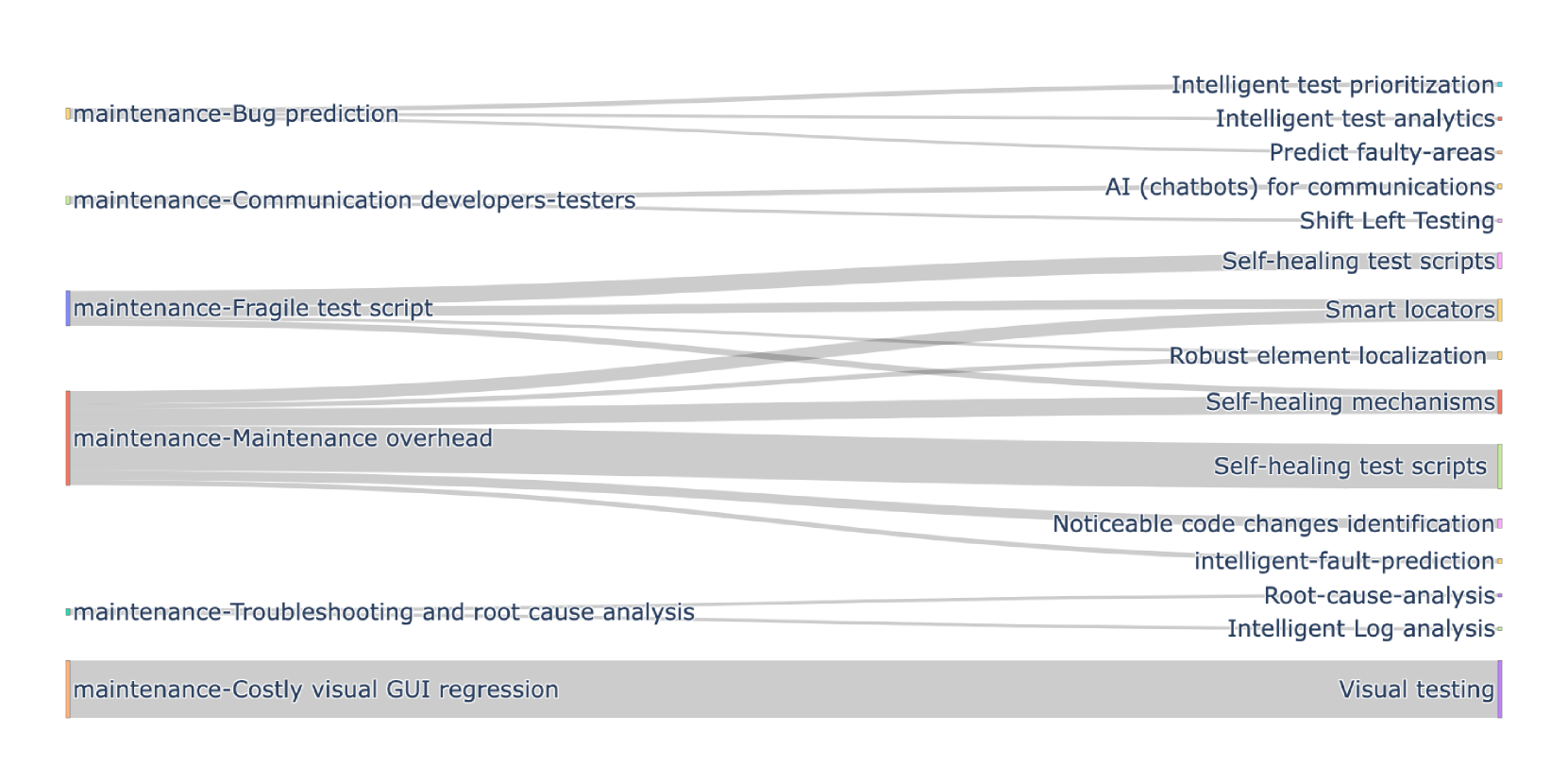 maintenance-Bug prediction
maintenance-Communication developers-testers
maintenance-Fragile test script
maintenance-Maintenance overhead
maintenance-Troubleshooting and root cause analysis
maintenance-Costly visual GUI regression

Intelligent test prioritization
Intelligent test analytics
Predict faulty-areas
AI (chatbots) for communications
Shift Left Testing
Self-healing test scripts
Smart locators
Robust element localization
Self-healing mechanisms
Self-healing test scripts
Noticeable code changes identification
intelligent-fault-prediction
Root-cause-analysis
Intelligent Log analysis
Visual testing